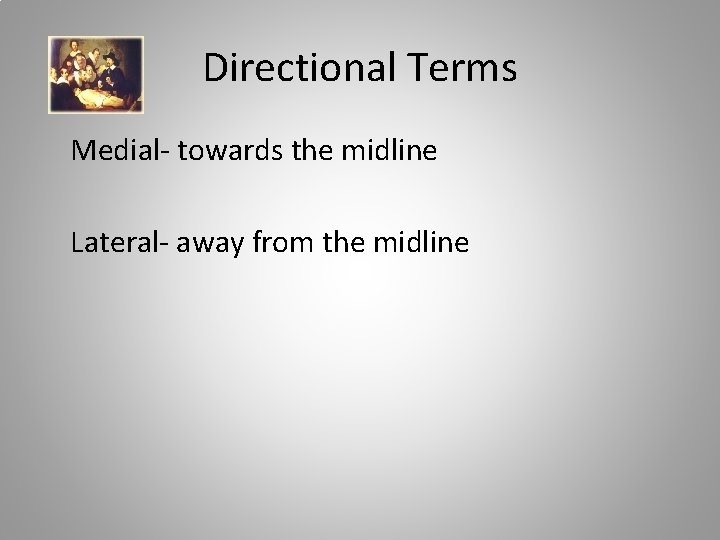 Directional Terms

Medial- towards the midline

Lateral- away from the midline